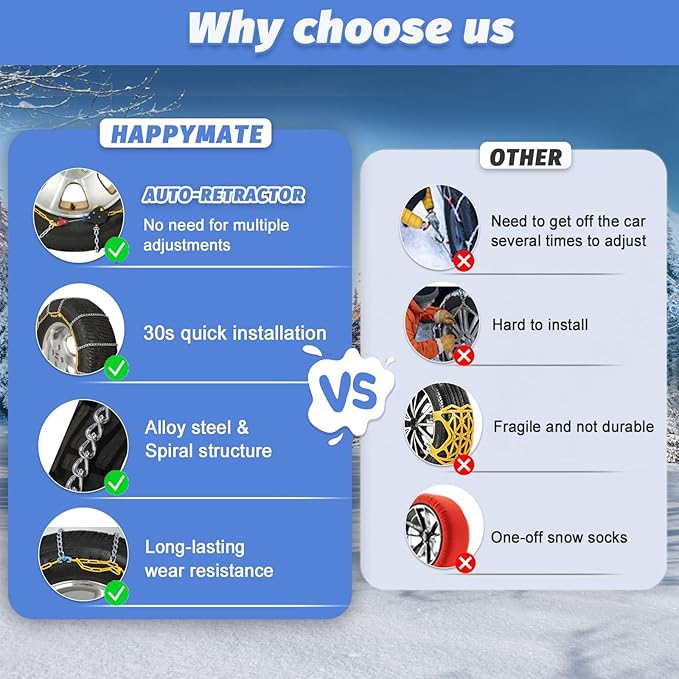 Why choose us

HAPPYMATE

AUTO-RETRACTOR
No need for multiple adjustments

30s quick installation

Alloy steel & Spiral structure

Long-lasting wear resistance

VS

OTHER

Need to get off the car several times to adjust

Hard to install

Fragile and not durable

One-off snow socks